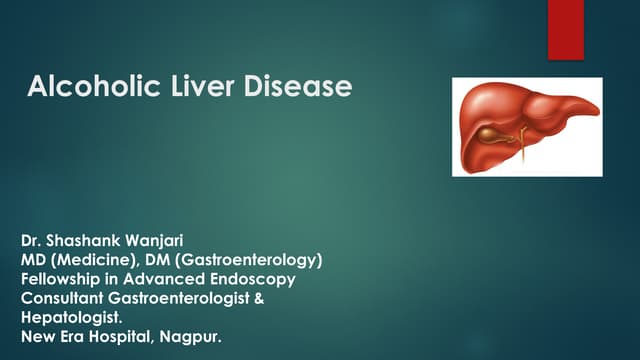 Alcoholic Liver Disease

Dr. Shashank Wanjari
MD (Medicine), DM (Gastroenterology)
Fellowship in Advanced Endoscopy
Consultant Gastroenterologist & Hepatologist.
New Era Hospital, Nagpur.